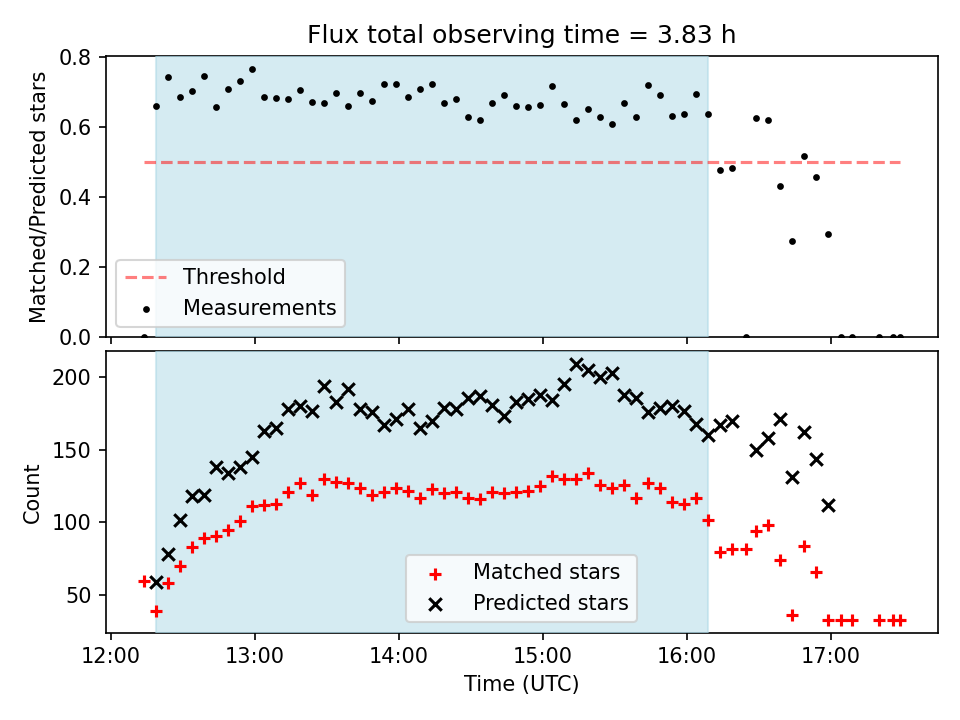 Flux total observing time = 3.83 h

Matched/Predicted stars

0.8
0.6
0.4
0.2
0.0

Threshold
Measurements

Count

200
150
100
50

Matched stars
Predicted stars

12:00
13:00
14:00
15:00
16:00
17:00

Time (UTC)